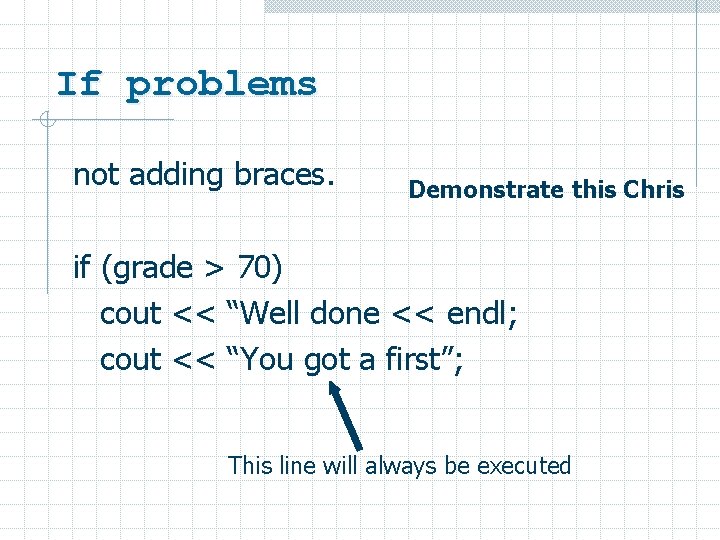 If problems

not adding braces.

Demonstrate this Chris

if (grade > 70)
cout << “Well done << endl;
cout << “You got a first”;

This line will always be executed